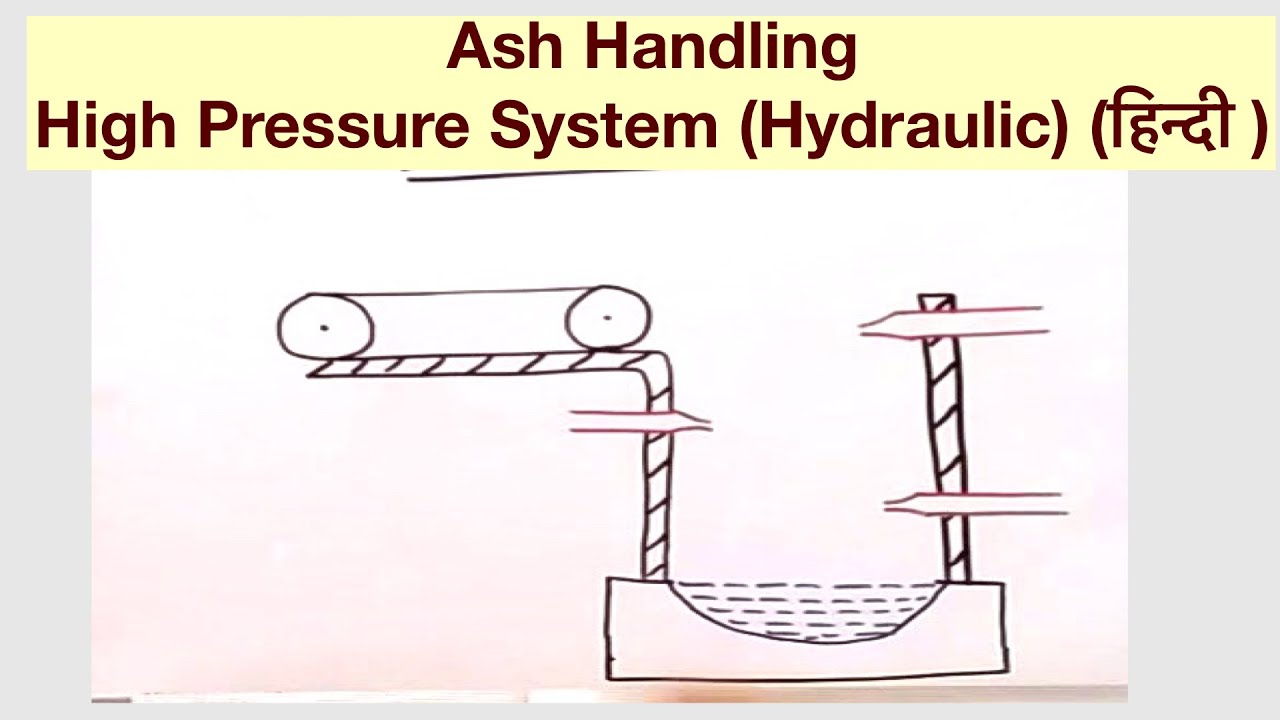 Ash Handling
High Pressure System (Hydraulic) (हिन्दी )